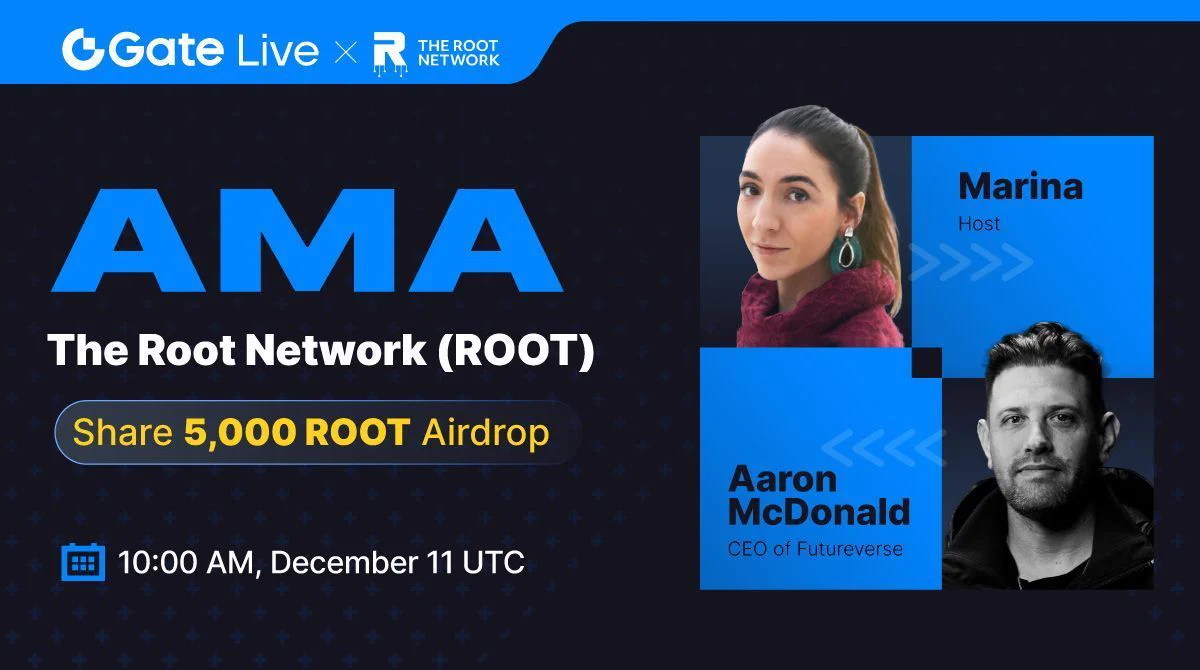 Gate Live × THE ROOT NETWORK

AMA

The Root Network (ROOT)

Share 5,000 ROOT Airdrop

10:00 AM, December 11 UTC

Marina
Host

Aaron McDonald
CEO of Futureverse